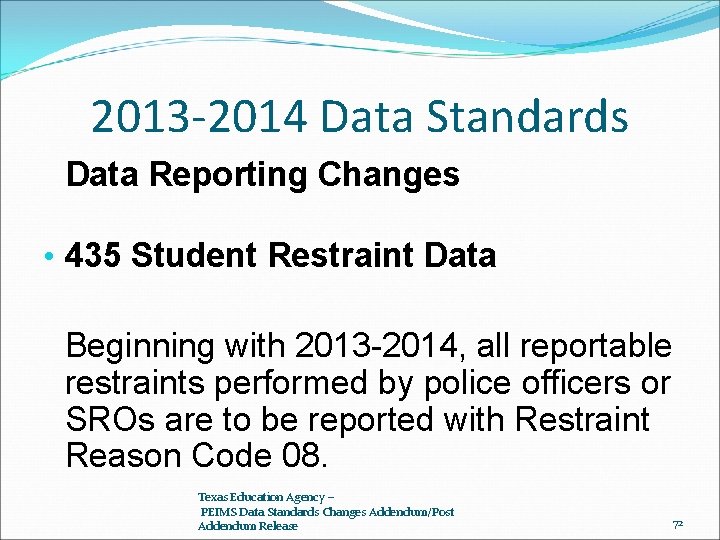 2013-2014 Data Standards

Data Reporting Changes

• 435 Student Restraint Data

Beginning with 2013-2014, all reportable restraints performed by police officers or SROs are to be reported with Restraint Reason Code 08.

Texas Education Agency – PEIMS Data Standards Changes Addendum/Post Addendum Release

72